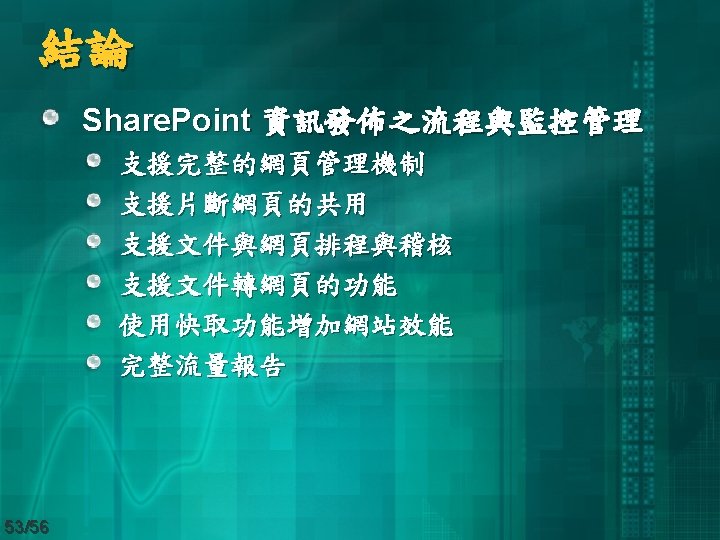 結論

SharePoint 資訊發佈之流程與監控管理

支援完整的網頁管理機制

支援片斷網頁的共用

支援文件與網頁排程與稽核

支援文件轉網頁的功能

使用快取功能增加網站效能

完整流量報告

53/56